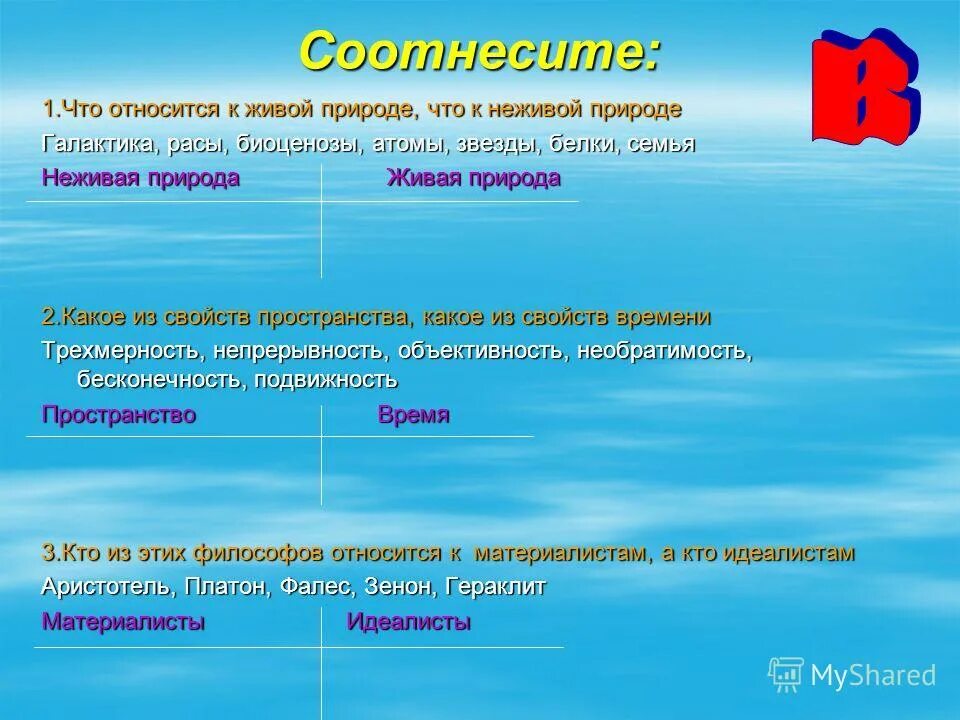 Соотнесите:

В

1.Что относится к живой природе, что к неживой природе

Галактика, расы, биоценозы, атомы, звезды, белки, семья

| Неживая природа | Живая природа |
|---|---|
| | |

2.Какое из свойств пространства, какое из свойств времени

Трехмерность, непрерывность, объективность, необратимость, бесконечность, подвижность

| Пространство | Время |
|---|---|
| | |

3.Кто из этих философов относится к материалистам, а кто идеалистам

Аристотель, Платон, Фалес, Зенон, Гераклит

| Материалисты | Идеалисты |
|---|---|
| | |

MyShared